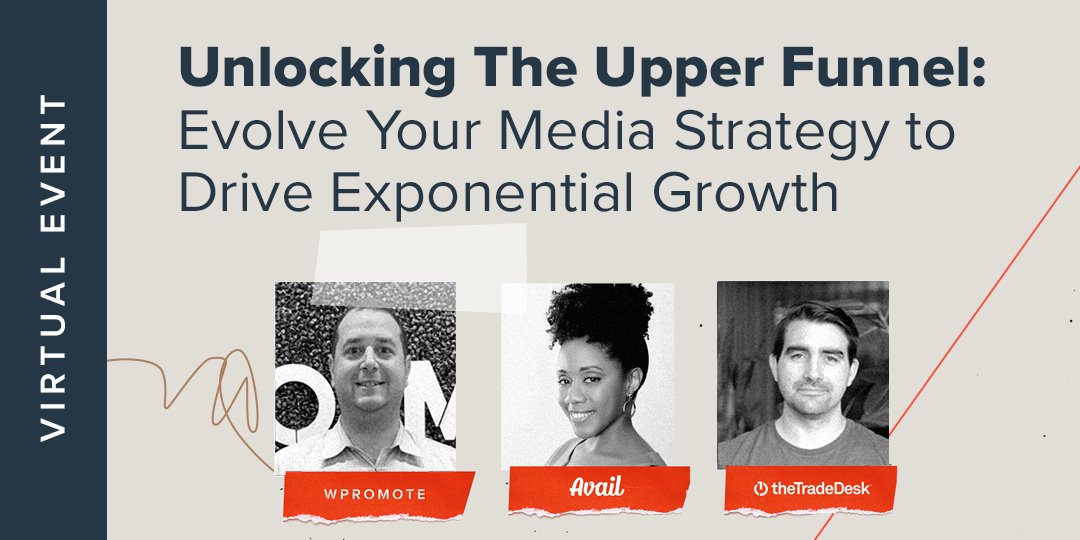 VIRTUAL EVENT

Unlocking The Upper Funnel: Evolve Your Media Strategy to Drive Exponential Growth

WPROMOTE

Avail

theTradeDesk